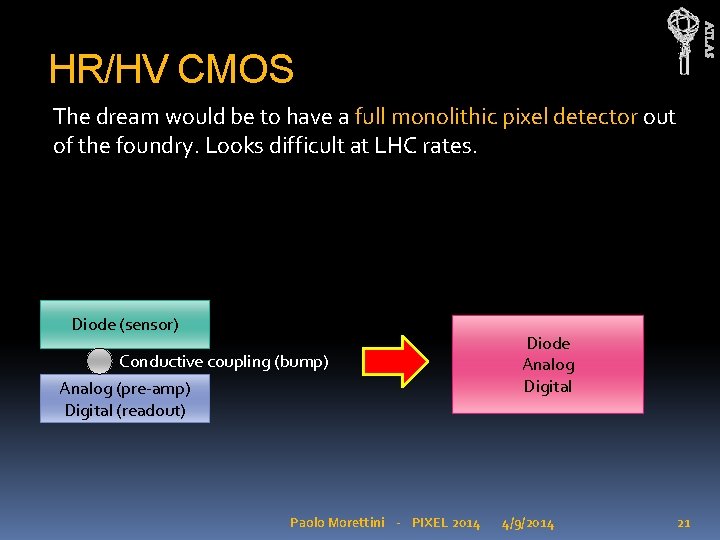 ATLAS

HR/HV CMOS

The dream would be to have a full monolithic pixel detector out of the foundry. Looks difficult at LHC rates.

Diode (sensor)

Conductive coupling (bump)

Analog (pre-amp)
Digital (readout)

Diode
Analog
Digital

Paolo Morettini - PIXEL 2014 4/9/2014 21